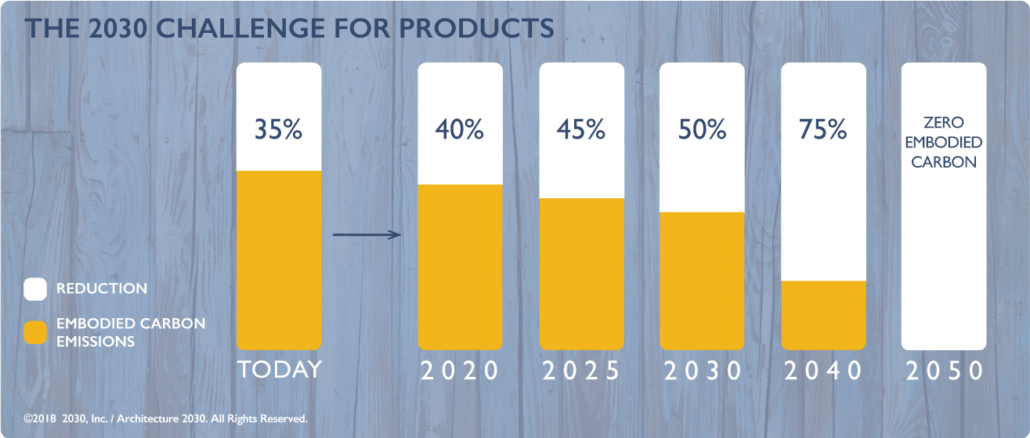 THE 2030 CHALLENGE FOR PRODUCTS

35%

40%

45%

50%

75%

ZERO EMBODIED CARBON

REDUCTION

EMBODIED CARBON EMISSIONS

TODAY

2020

2025

2030

2040

2050

©2018 2030, Inc. / Architecture 2030. All Rights Reserved.